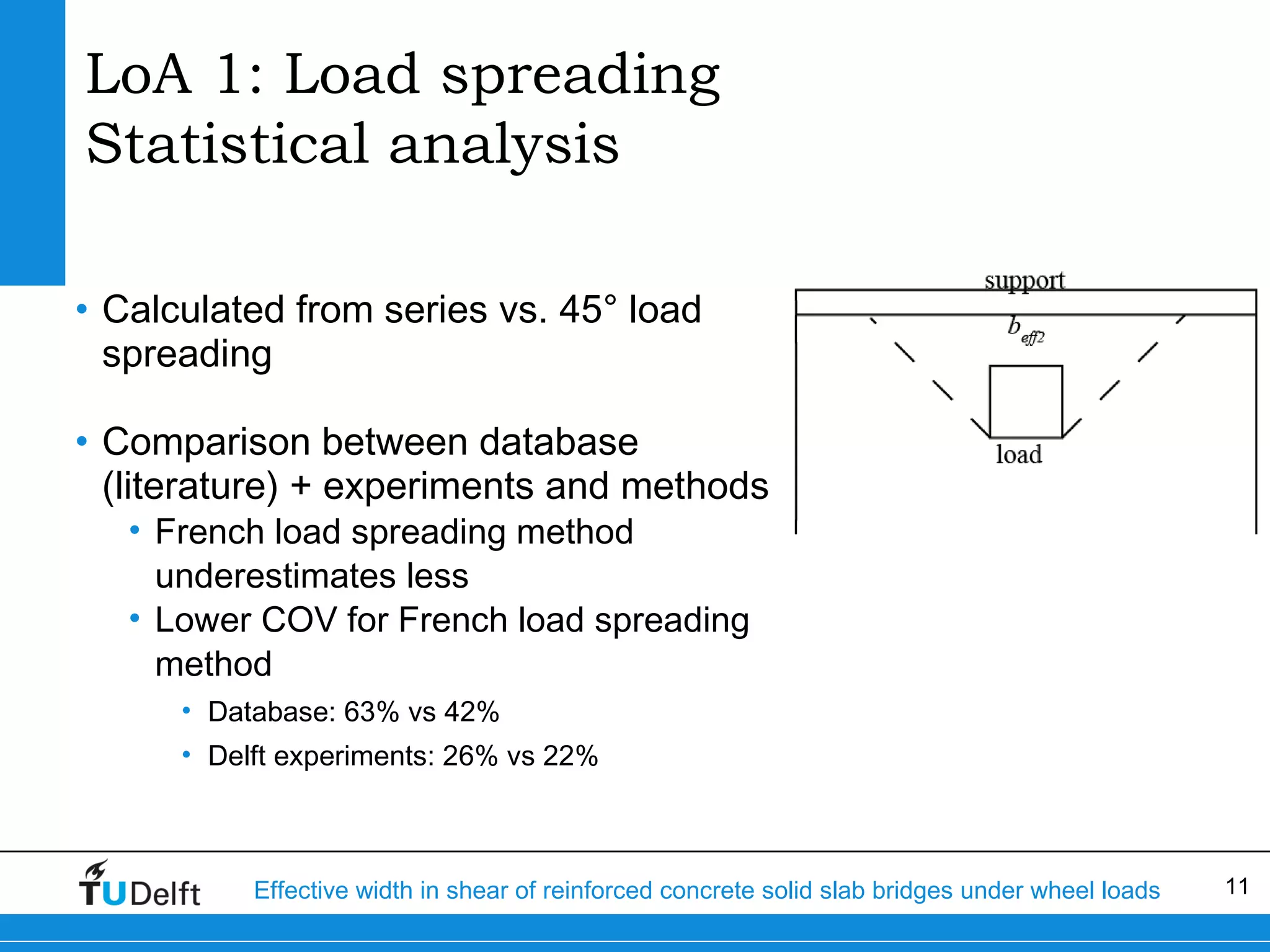 LoA 1: Load spreading
Statistical analysis

• Calculated from series vs. 45° load spreading

• Comparison between database (literature) + experiments and methods
  • French load spreading method underestimates less
  • Lower COV for French load spreading method
    • Database: 63% vs 42%
    • Delft experiments: 26% vs 22%

support
$b_{eff2}$
load

TUDelft
Effective width in shear of reinforced concrete solid slab bridges under wheel loads
11